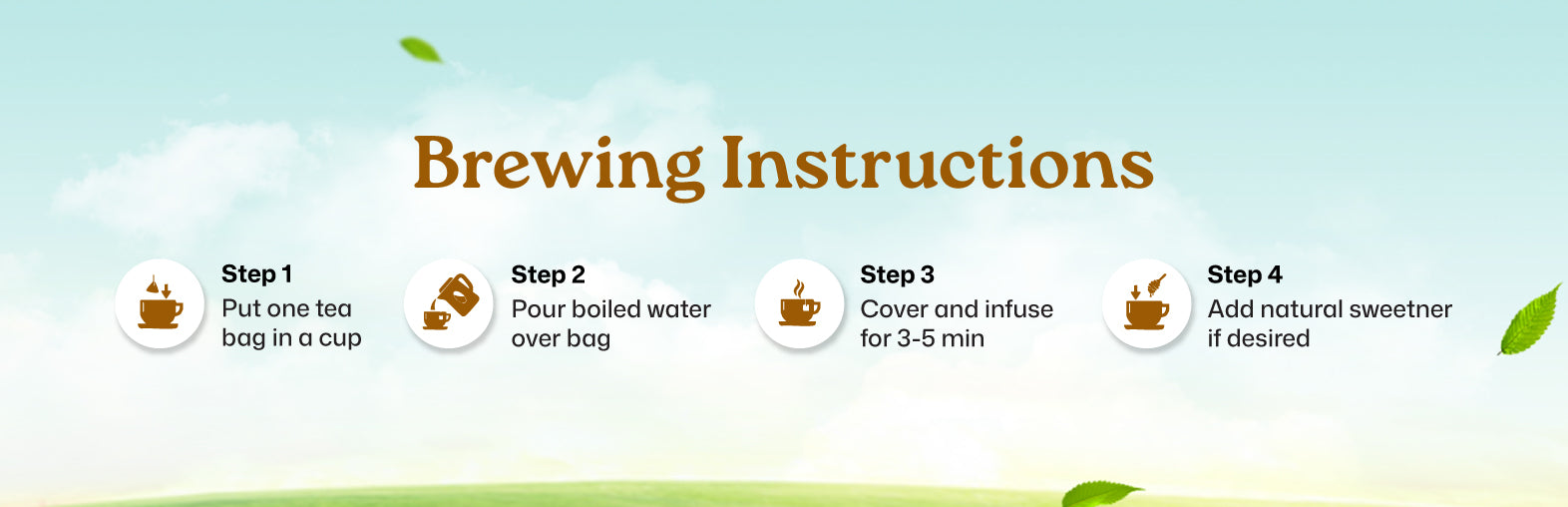 Brewing Instructions

Step 1
Put one tea bag in a cup

Step 2
Pour boiled water over bag

Step 3
Cover and infuse for 3-5 min

Step 4
Add natural sweetner if desired